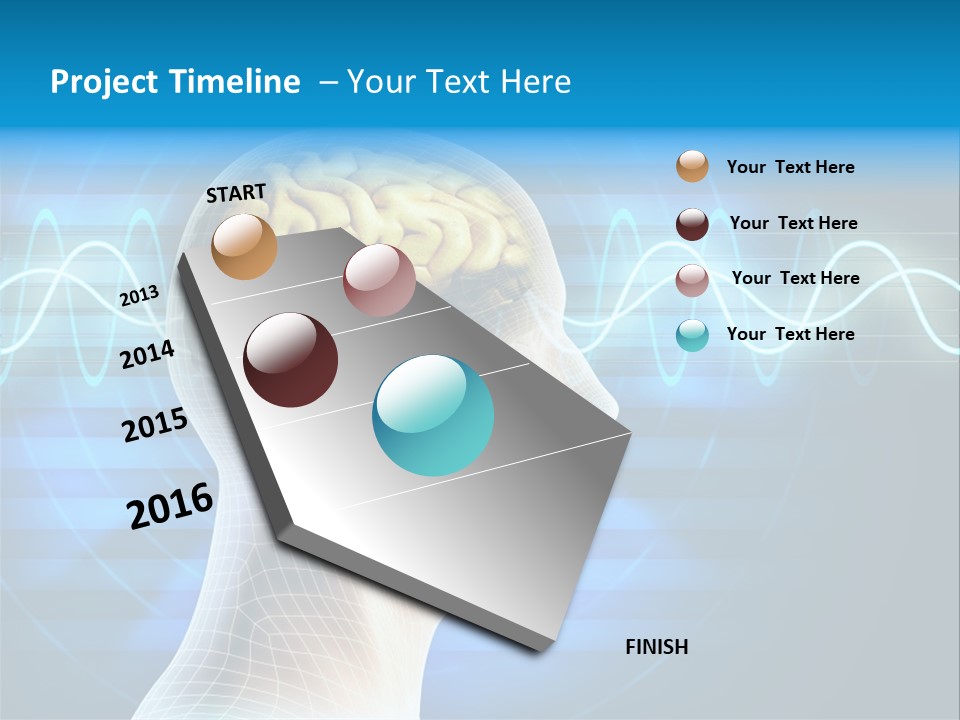 Project Timeline – Your Text Here

START

2013

2014

2015

2016

FINISH

Your Text Here

Your Text Here

Your Text Here

Your Text Here